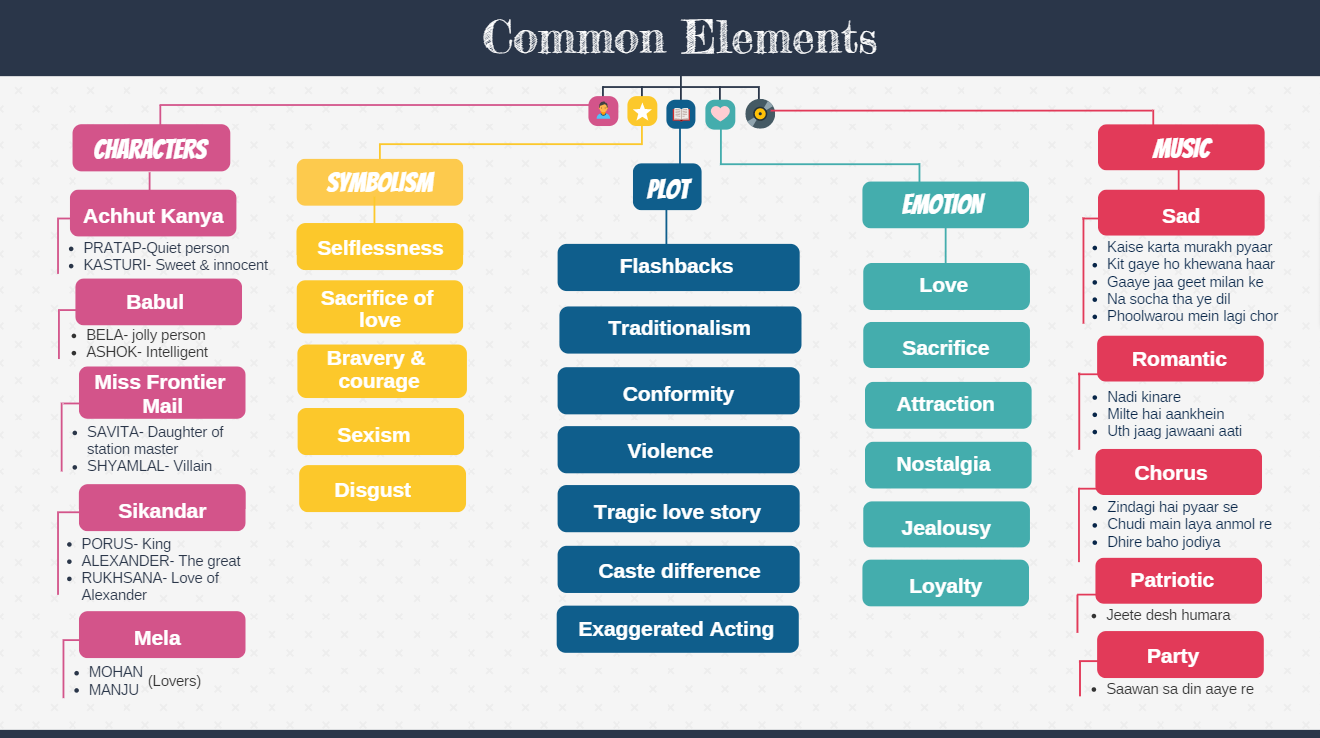 Common Elements

CHARACTERS

Achhut Kanya
- PRATAP-Quiet person
- KASTURI- Sweet & innocent

Babul
- BELA- jolly person
- ASHOK- Intelligent

Miss Frontier Mail
- SAVITA- Daughter of station master
- SHYAMLAL- Villain

Sikandar
- PORUS- King
- ALEXANDER- The great
- RUKHSANA- Love of Alexander

Mela
- MOHAN
- MANJU
(Lovers)

SYMBOLISM

Selflessness

Sacrifice of love

Bravery & courage

Sexism

Disgust

PLOT

Flashbacks

Traditionalism

Conformity

Violence

Tragic love story

Caste difference

Exaggerated Acting

EMOTION

Love

Sacrifice

Attraction

Nostalgia

Jealousy

Loyalty

MUSIC

Sad
- Kaise karta murakh pyaar
- Kit gaye ho khewana haar
- Gaaye jaa geet milan ke
- Na socha tha ye dil
- Phoolwarou mein lagi chor

Romantic
- Nadi kinare
- Milte hai aankhein
- Uth jaag jawaani aati

Chorus
- Zindagi hai pyaar se
- Chudi main laya anmol re
- Dhire baho jodiya

Patriotic
- Jeete desh humara

Party
- Saawan sa din aaye re